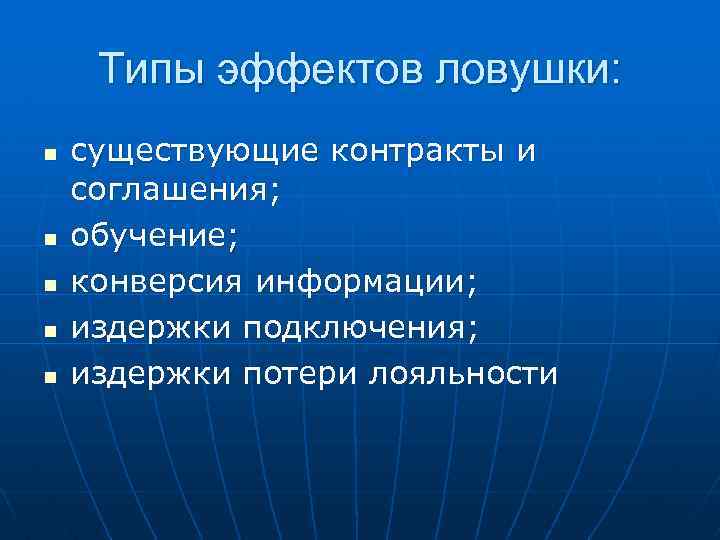 Типы эффектов ловушки:

- существующие контракты и соглашения;
- обучение;
- конверсия информации;
- издержки подключения;
- издержки потери лояльности